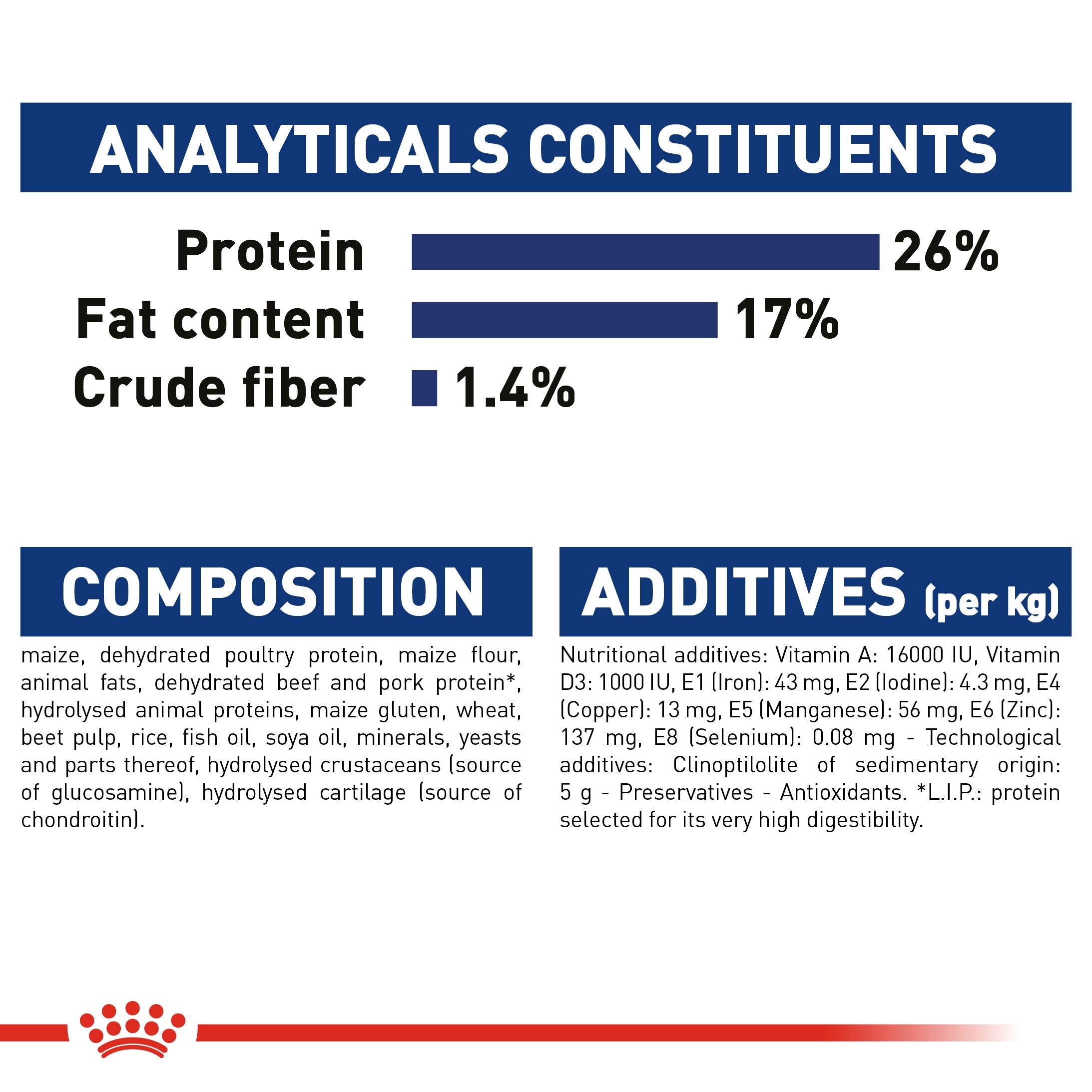 ANALYTICALS CONSTITUENTS

Protein 26%
Fat content 17%
Crude fiber 1.4%

COMPOSITION

maize, dehydrated poultry protein, maize flour, animal fats, dehydrated beef and pork protein*, hydrolysed animal proteins, maize gluten, wheat, beet pulp, rice, fish oil, soya oil, minerals, yeasts and parts thereof, hydrolysed crustaceans (source of glucosamine), hydrolysed cartilage (source of chondroitin).

ADDITIVES (per kg)

Nutritional additives: Vitamin A: 16000 IU, Vitamin D3: 1000 IU, E1 (Iron): 43 mg, E2 (Iodine): 4.3 mg, E4 (Copper): 13 mg, E5 (Manganese): 56 mg, E6 (Zinc): 137 mg, E8 (Selenium): 0.08 mg - Technological additives: Clinoptilolite of sedimentary origin: 5 g - Preservatives - Antioxidants. *L.I.P.: protein selected for its very high digestibility.